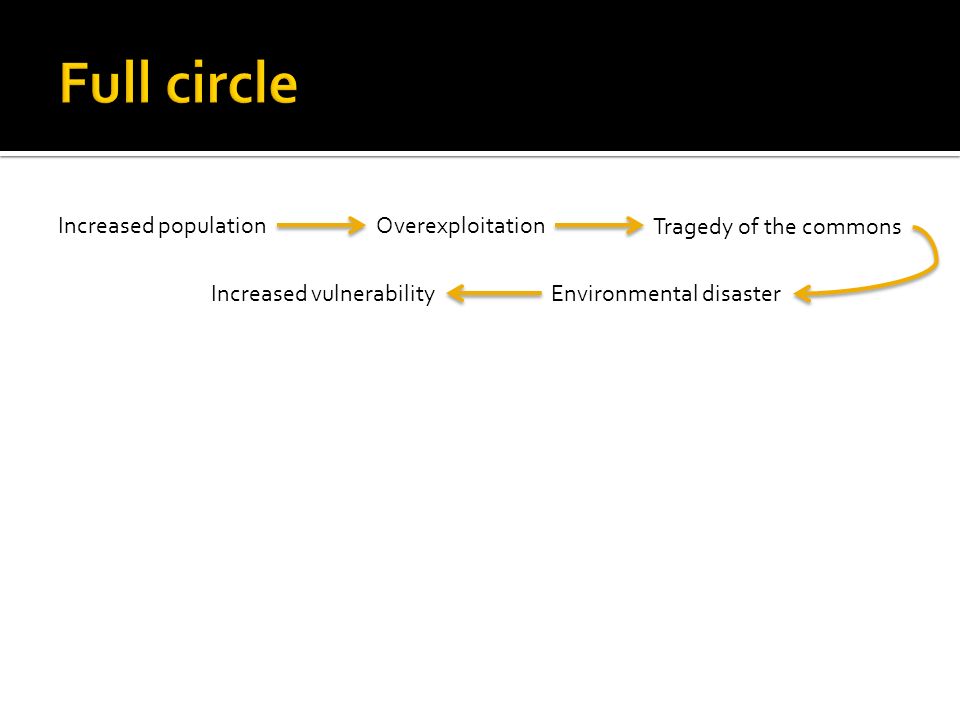 Full circle

Increased population

Overexploitation

Tragedy of the commons

Environmental disaster

Increased vulnerability